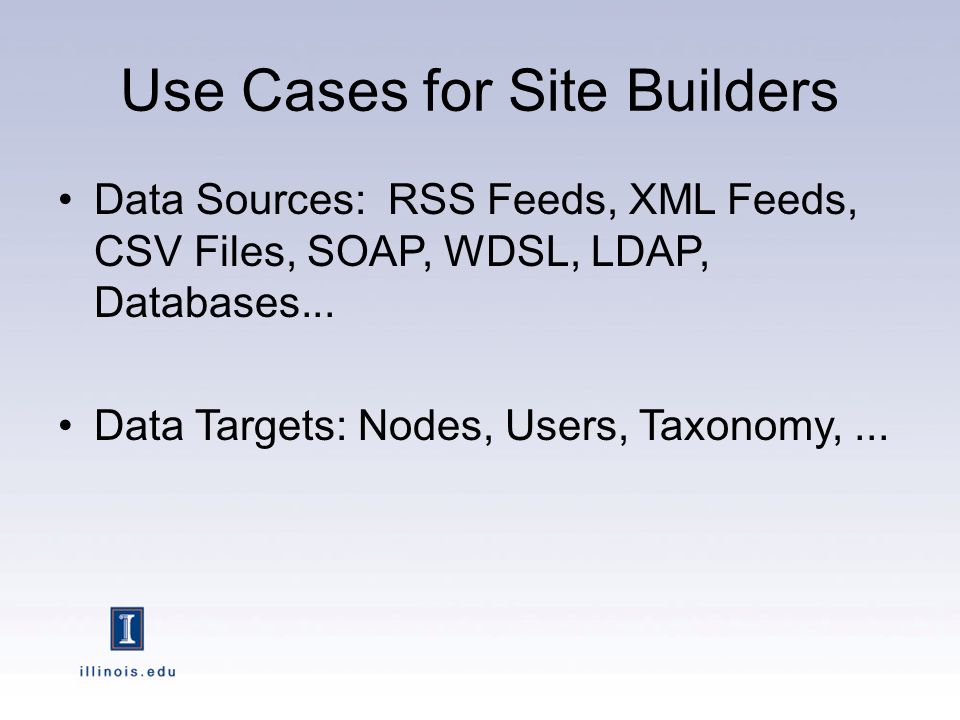 Use Cases for Site Builders

• Data Sources: RSS Feeds, XML Feeds, CSV Files, SOAP, WDSL, LDAP, Databases...

• Data Targets: Nodes, Users, Taxonomy, ...

I

illinois.edu